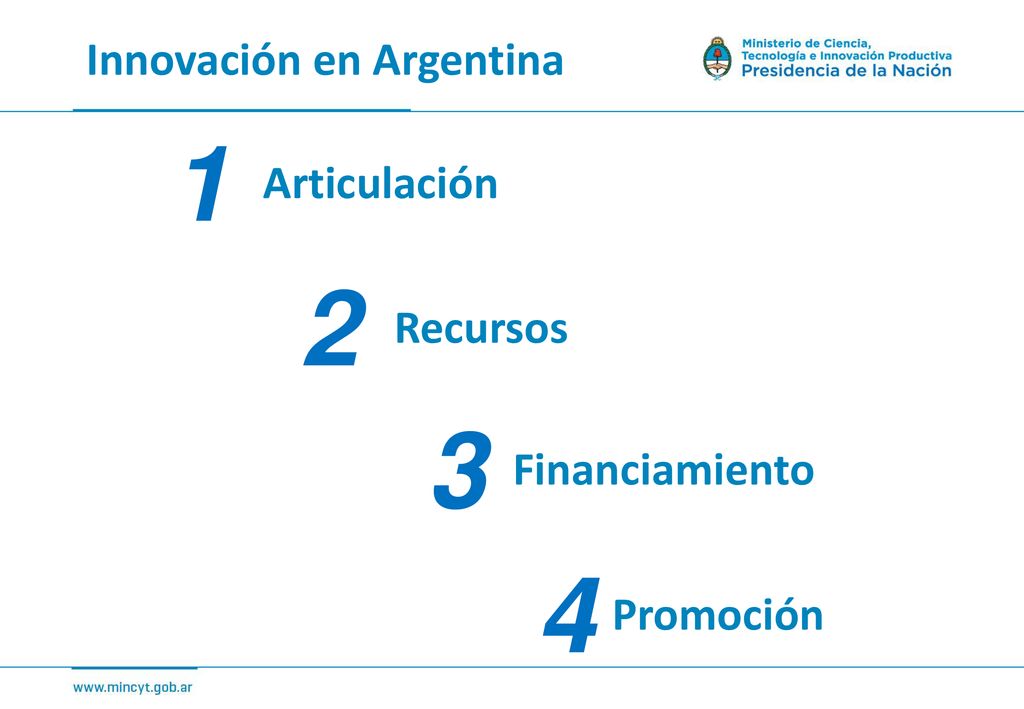 Innovación en Argentina

Ministerio de Ciencia,
Tecnología e Innovación Productiva
Presidencia de la Nación

1 Articulación

2 Recursos

3 Financiamiento

4 Promoción

www.mincyt.gob.ar